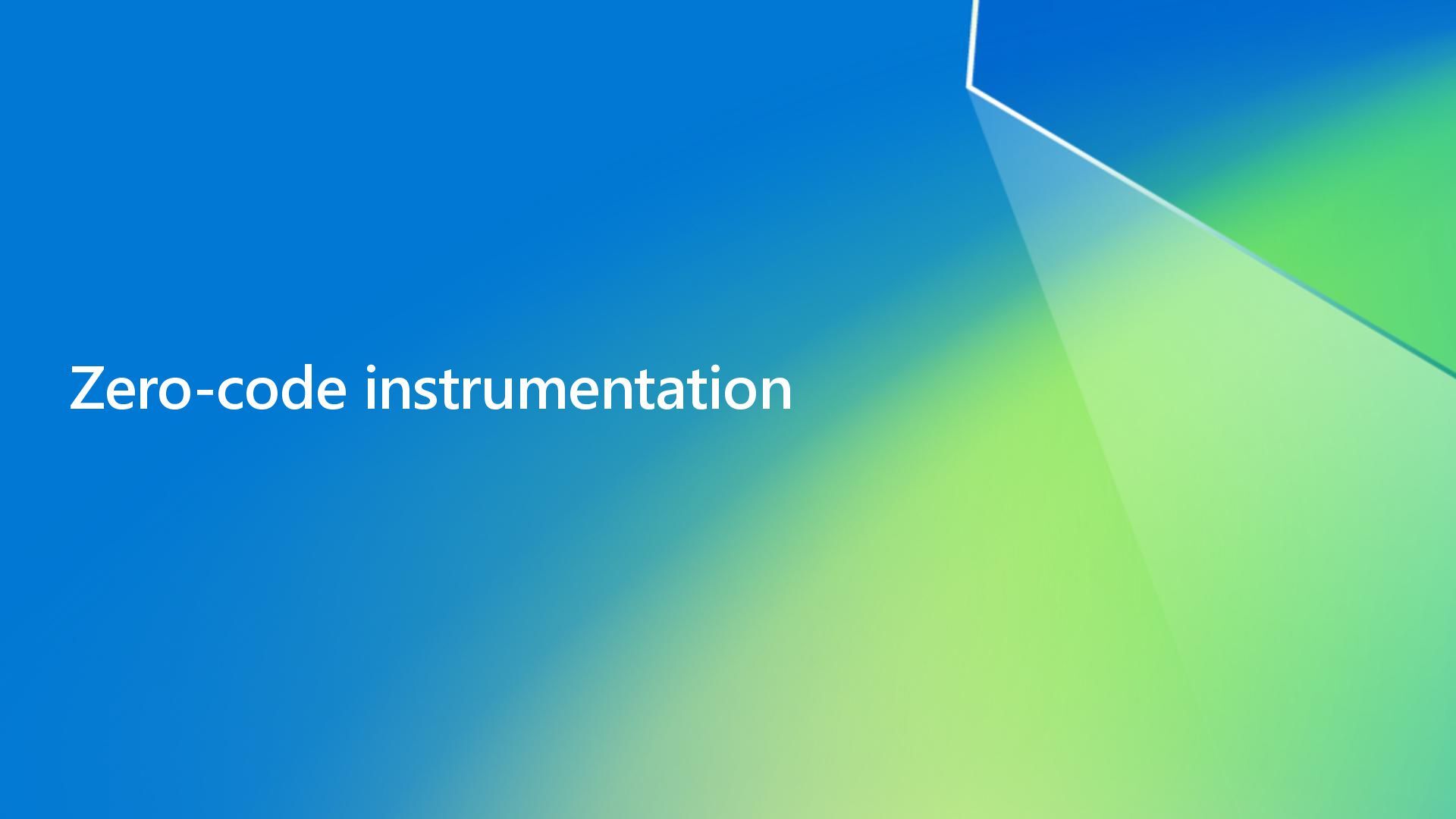 Zero-code instrumentation